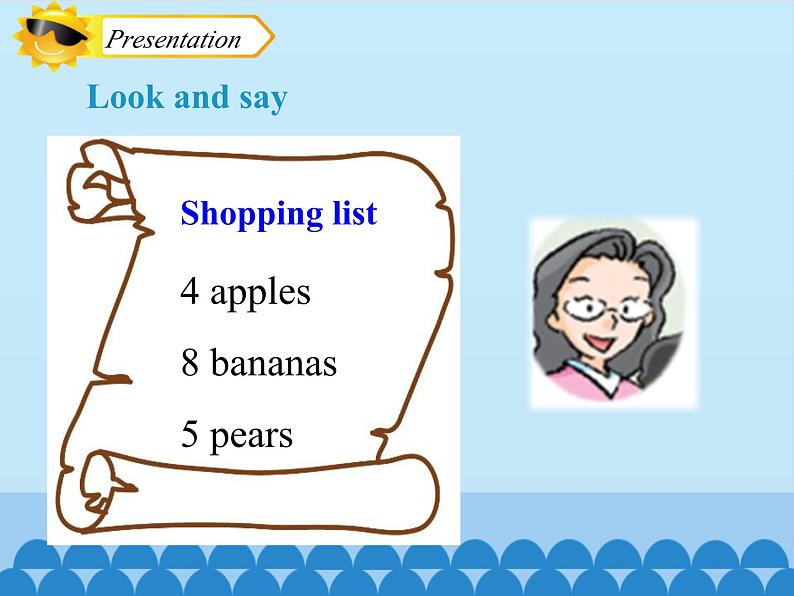 Presentation

Look and say

Shopping list

4 apples

8 bananas

5 pears